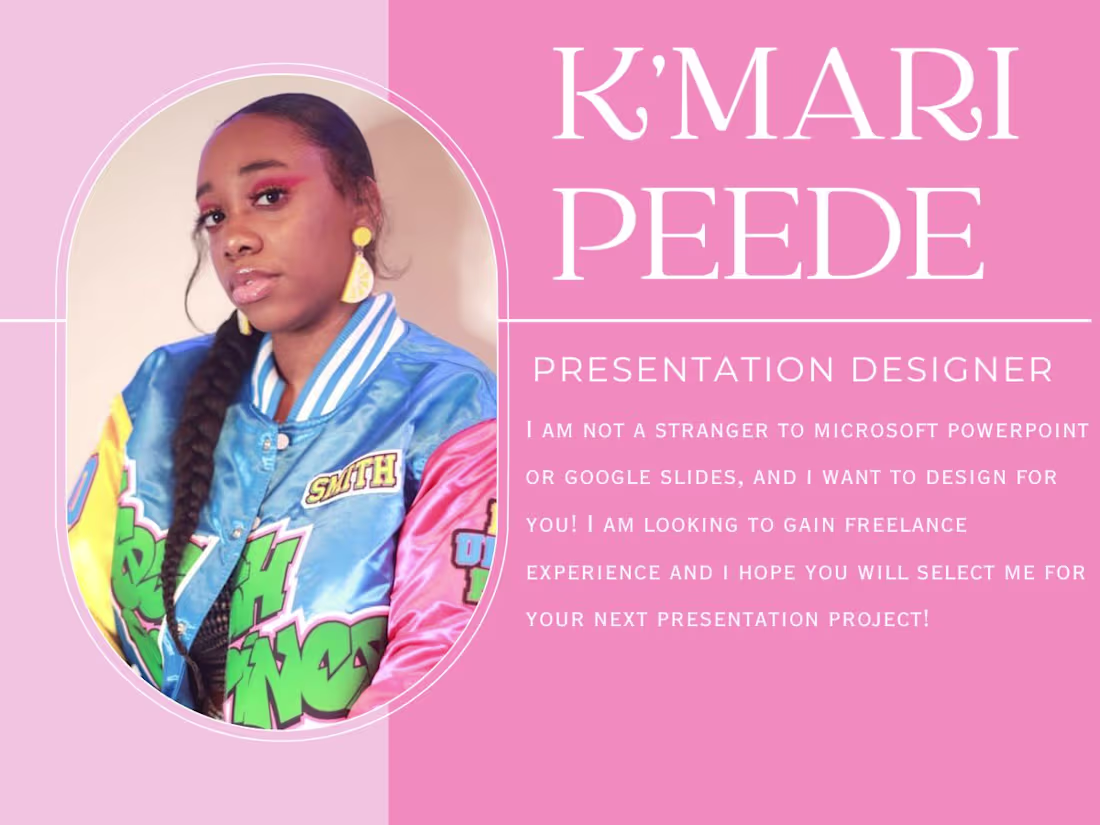 K'MARI PEEDE

PRESENTATION DESIGNER

I AM NOT A STRANGER TO MICROSOFT POWERPOINT OR GOOGLE SLIDES, AND I WANT TO DESIGN FOR YOU! I AM LOOKING TO GAIN FREELANCE EXPERIENCE AND I HOPE YOU WILL SELECT ME FOR YOUR NEXT PRESENTATION PROJECT!

SMITH